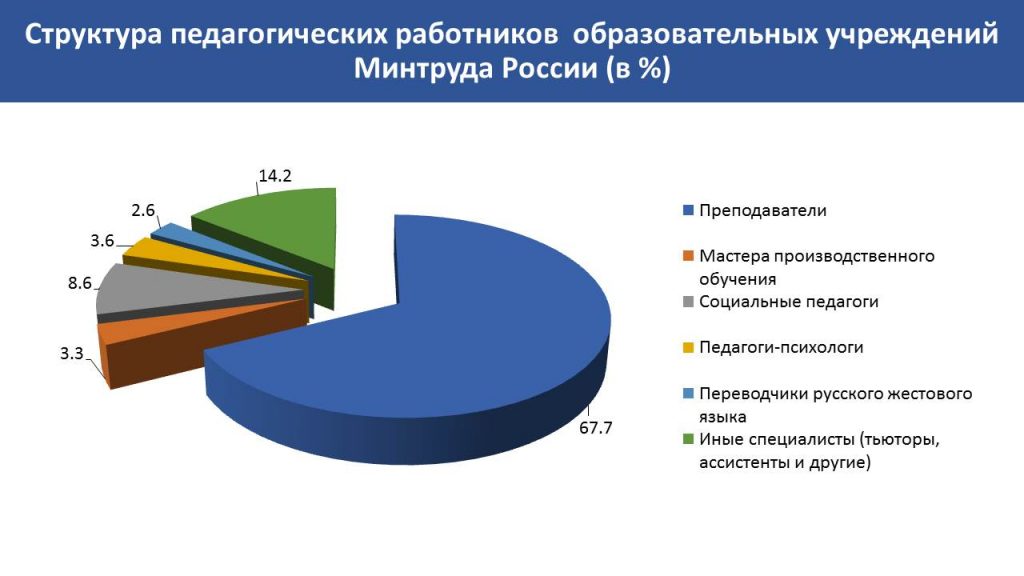 Структура педагогических работников образовательных учреждений Минтруда России (в %)

14.2
2.6
3.6
8.6
3.3
67.7

Преподаватели
Мастера производственного обучения
Социальные педагоги
Педагоги-психологи
Переводчики русского жестового языка
Иные специалисты (тьюторы, ассистенты и другие)